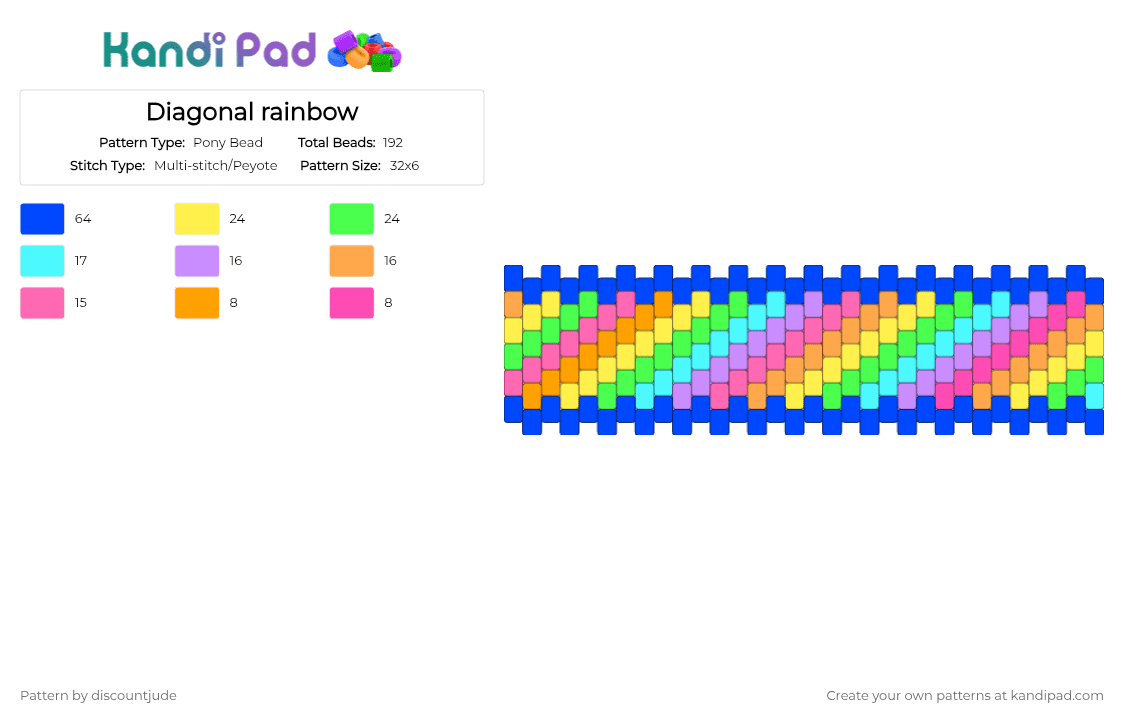 Kandi Pad

Diagonal rainbow

Pattern Type: Pony Bead
Total Beads: 192
Stitch Type: Multi-stitch/Peyote
Pattern Size: 32x6

64
24
24
17
16
16
15
8
8

Pattern by discountjude

Create your own patterns at kandipad.com